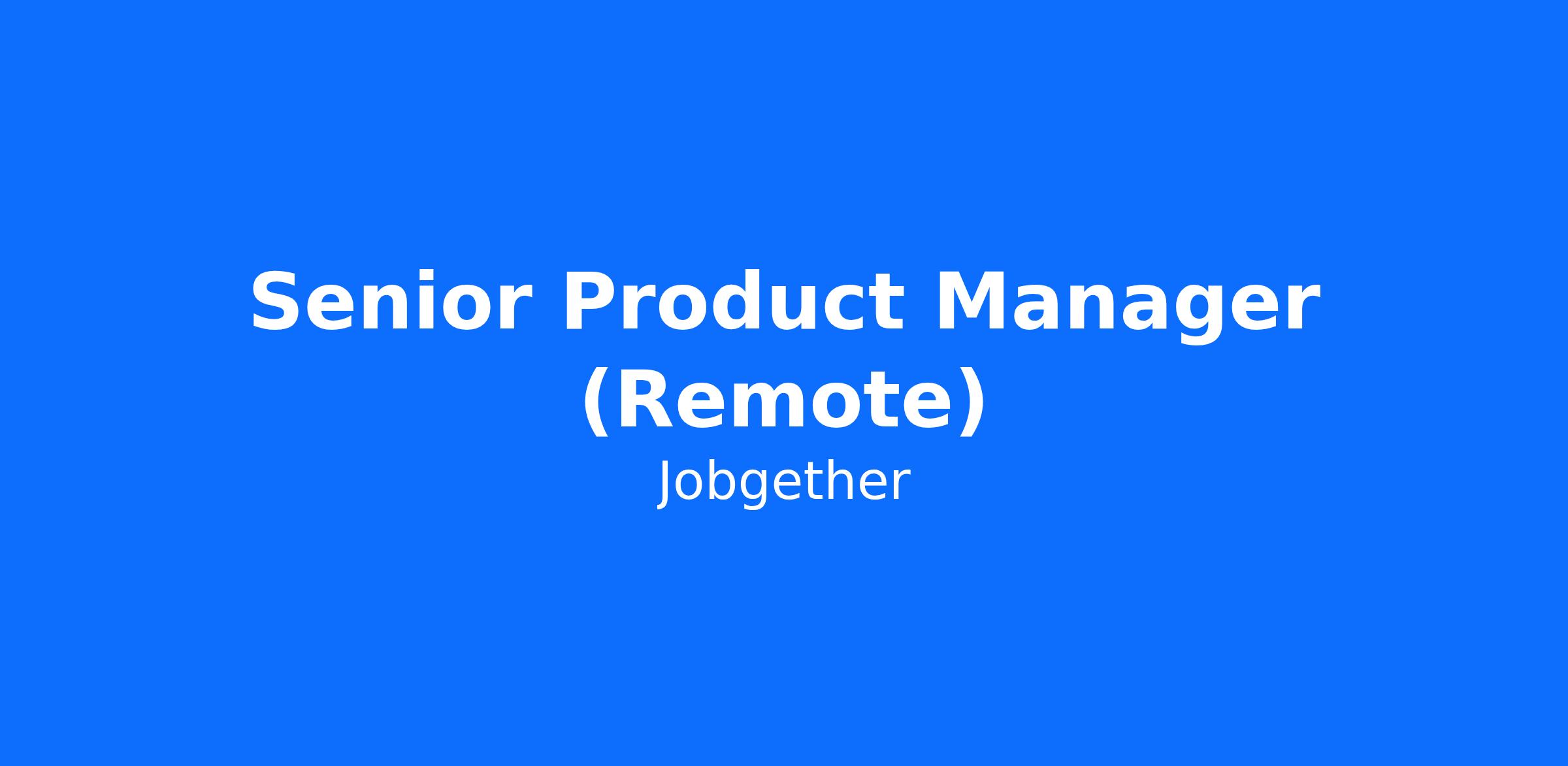 Senior Product Manager (Remote)
Jobgether